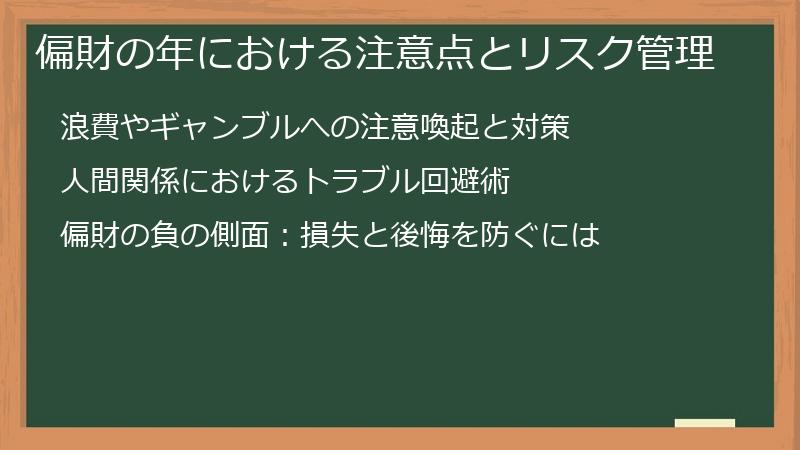 偏財の年における注意点とリスク管理

浪費やギャンブルへの注意喚起と対策

人間関係におけるトラブル回避術

偏財の負の側面：損失と後悔を防ぐには